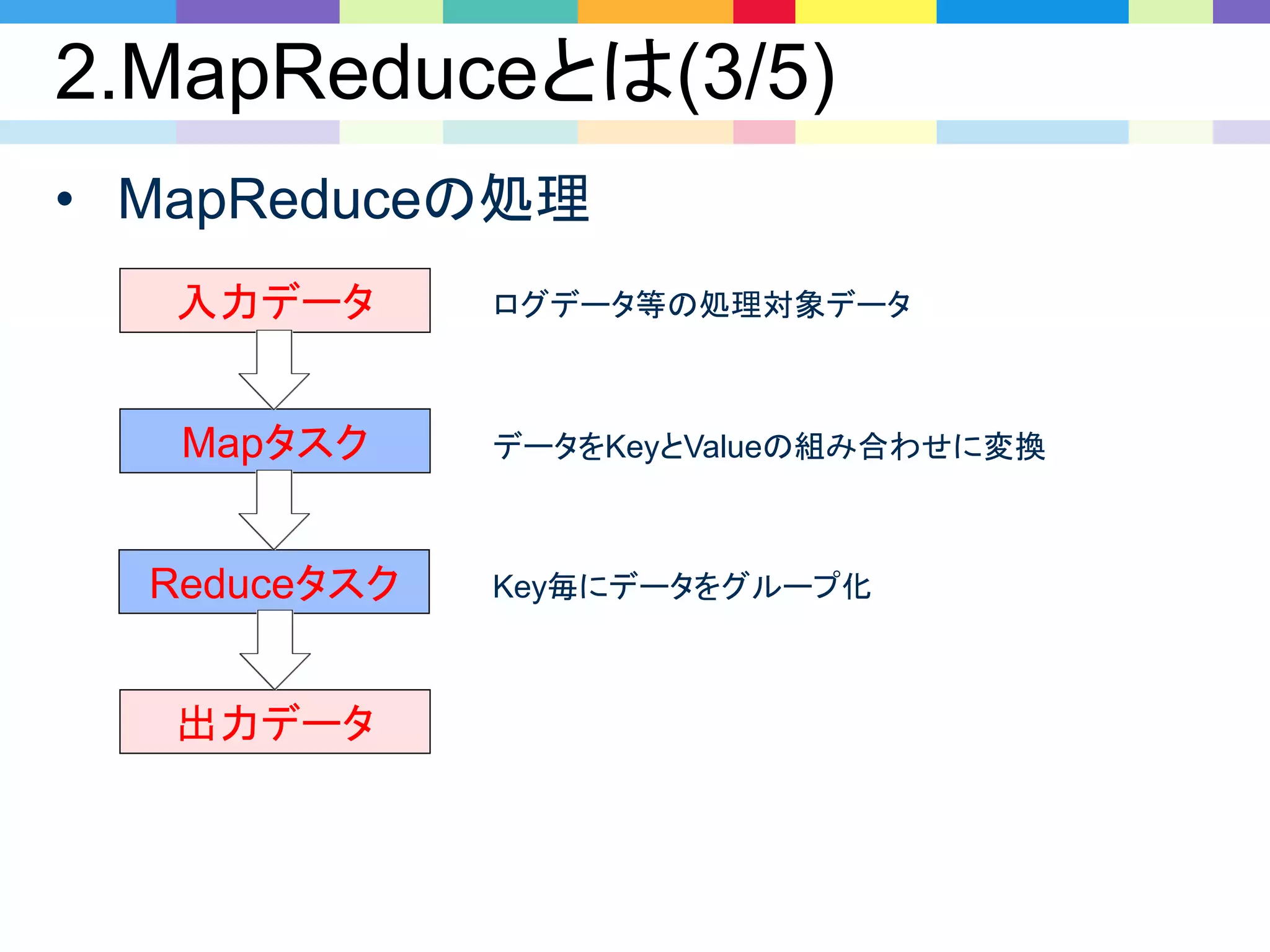 2.MapReduceとは(3/5)

• MapReduceの処理

入力データ

ログデータ等の処理対象データ

Mapタスク

データをKeyとValueの組み合わせに変換

Reduceタスク

Key毎にデータをグループ化

出力データ